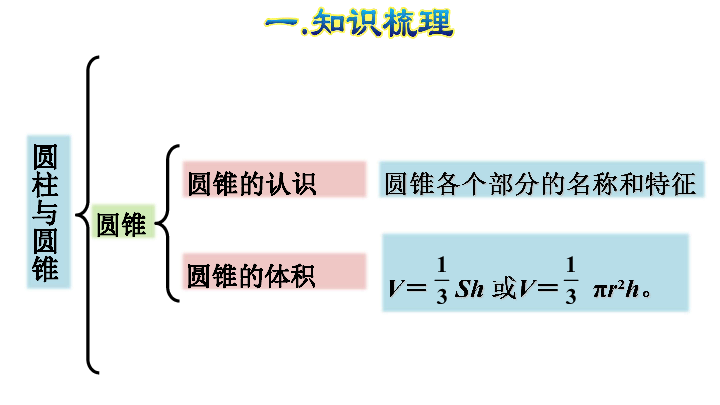 一.知识梳理

圆柱与圆锥

圆锥

圆锥的认识

圆锥各个部分的名称和特征

圆锥的体积

$V=\frac{1}{3}Sh$ 或 $V=\frac{1}{3}\pi r^2h$。